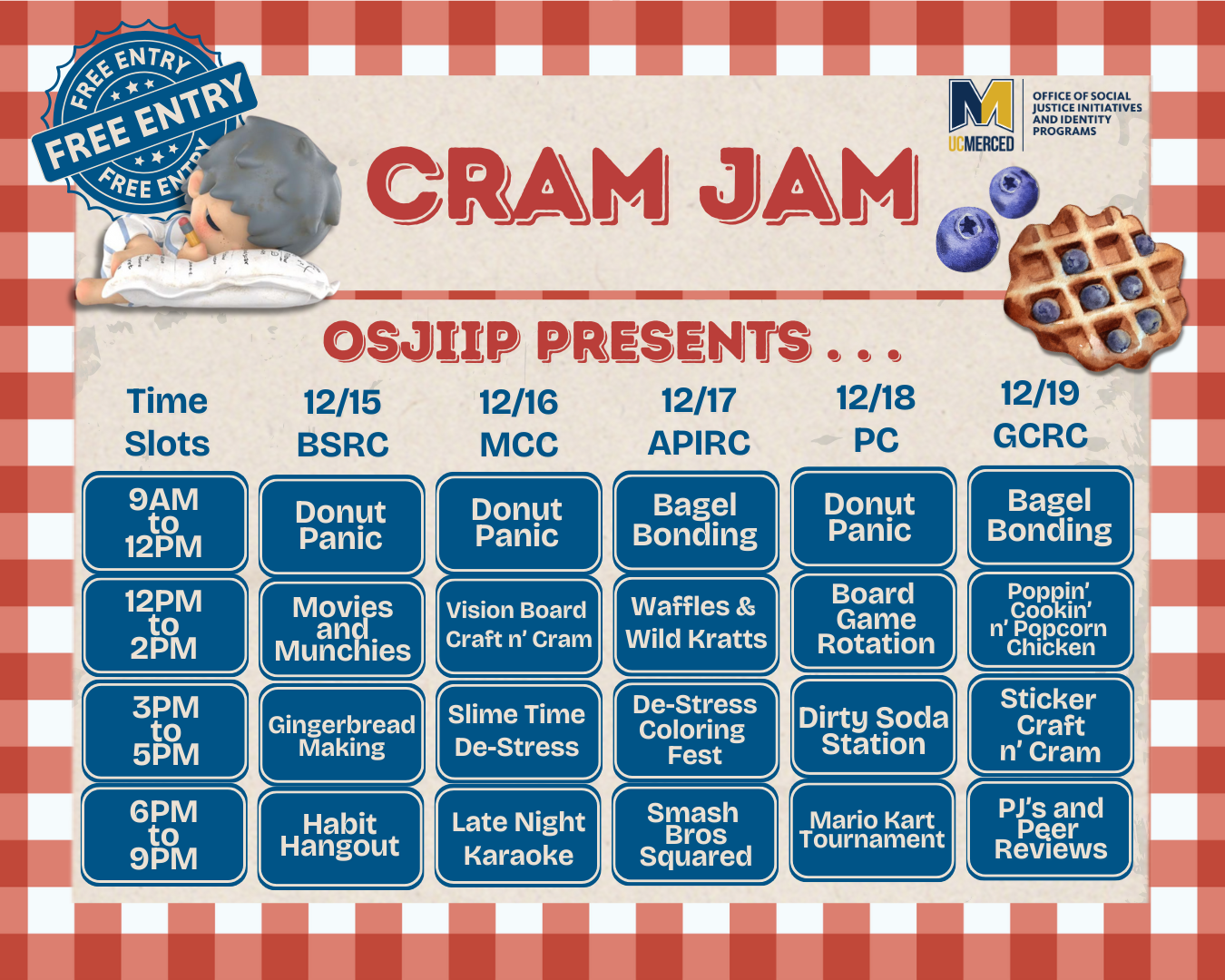 FREE ENTRY
FREE ENTRY
FREE ENTRY

UCMERCED
OFFICE OF SOCIAL JUSTICE INITIATIVES AND IDENTITY PROGRAMS

CRAM JAM

OSJIIP PRESENTS . . .

| Time Slots | 12/15 BSRC | 12/16 MCC | 12/17 APIRC | 12/18 PC | 12/19 GCRC |
|---|---|---|---|---|---|
| 9AM to 12PM | Donut Panic | Donut Panic | Bagel Bonding | Donut Panic | Bagel Bonding |
| 12PM to 2PM | Movies and Munchies | Vision Board Craft n' Cram | Waffles & Wild Kratts | Board Game Rotation | Poppin' Cookin' n' Popcorn Chicken |
| 3PM to 5PM | Gingerbread Making | Slime Time De-Stress | De-Stress Coloring Fest | Dirty Soda Station | Sticker Craft n' Cram |
| 6PM to 9PM | Habit Hangout | Late Night Karaoke | Smash Bros Squared | Mario Kart Tournament | PJ's and Peer Reviews |